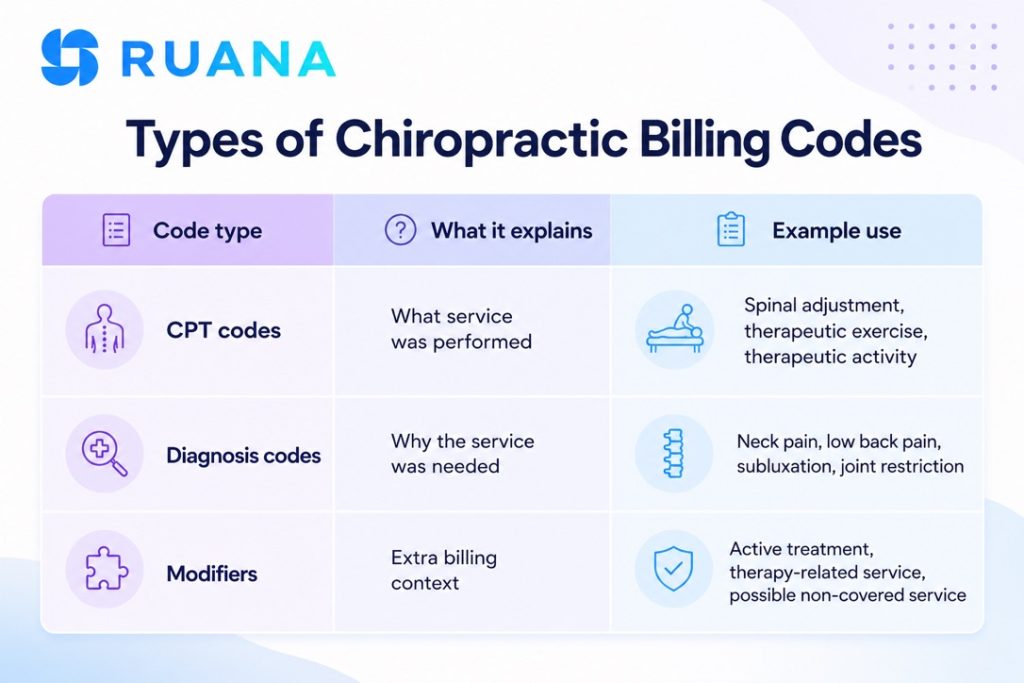 RUANA

Types of Chiropractic Billing Codes

| Code type | What it explains | Example use |
|---|---|---|
| CPT codes | What service was performed | Spinal adjustment, therapeutic exercise, therapeutic activity |
| Diagnosis codes | Why the service was needed | Neck pain, low back pain, subluxation, joint restriction |
| Modifiers | Extra billing context | Active treatment, therapy-related service, possible non-covered service |